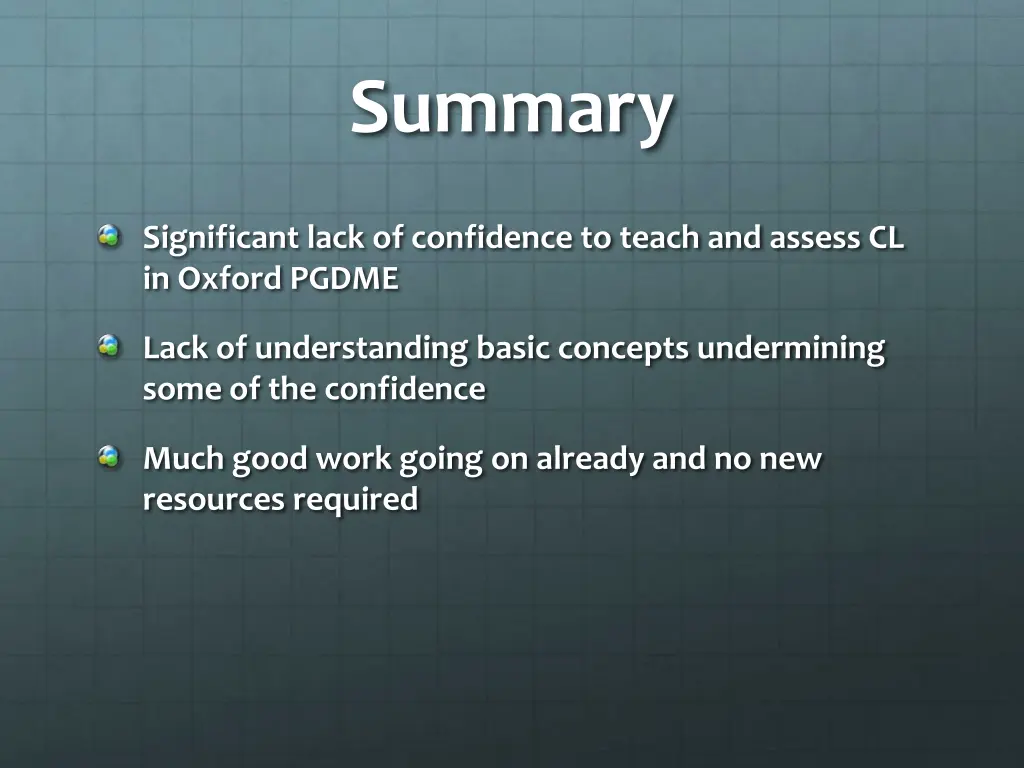 Summary

Significant lack of confidence to teach and assess CL in Oxford PGDME

Lack of understanding basic concepts undermining some of the confidence

Much good work going on already and no new resources required